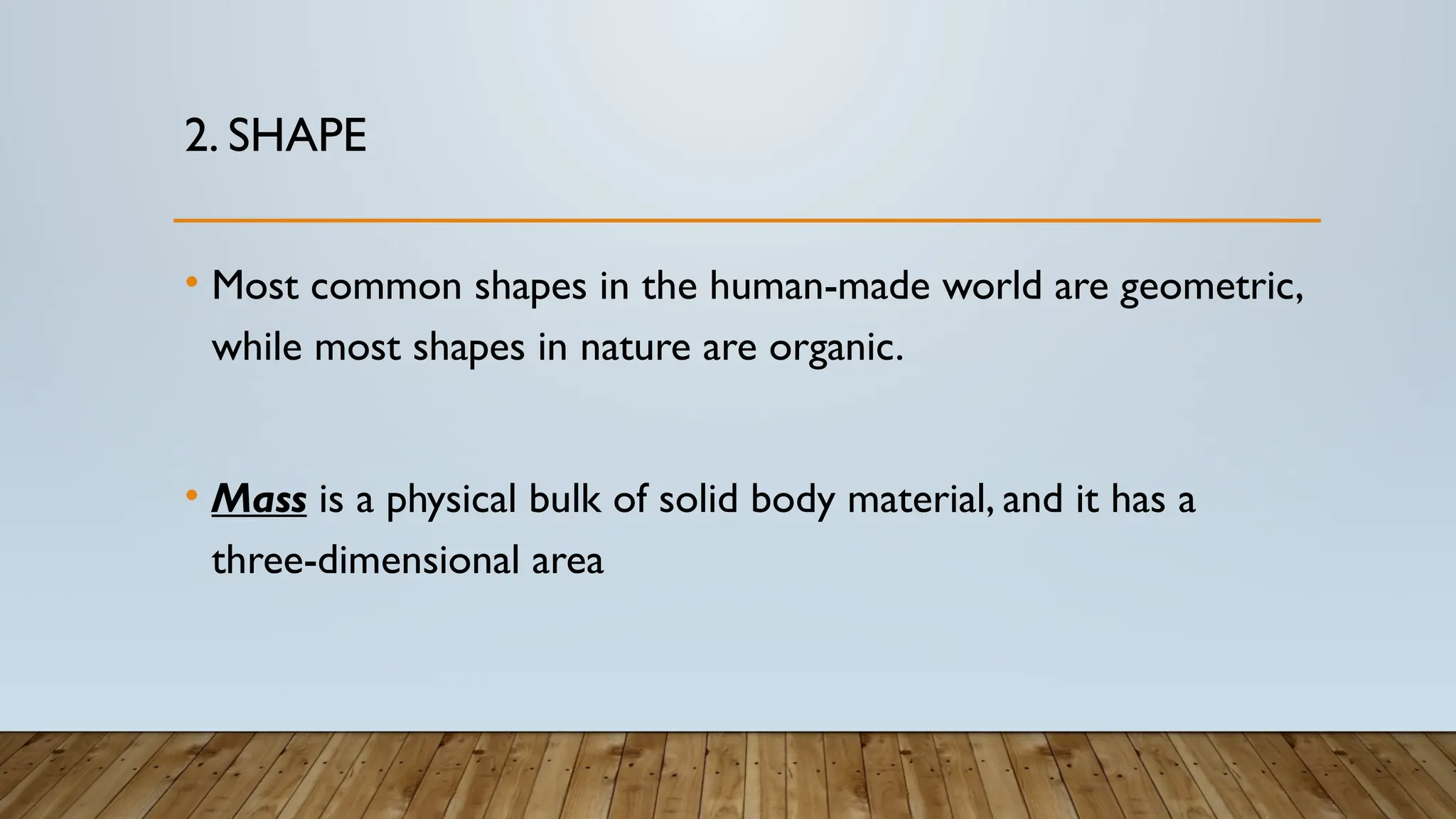 2. SHAPE

• Most common shapes in the human-made world are geometric, while most shapes in nature are organic.

• Mass is a physical bulk of solid body material, and it has a three-dimensional area